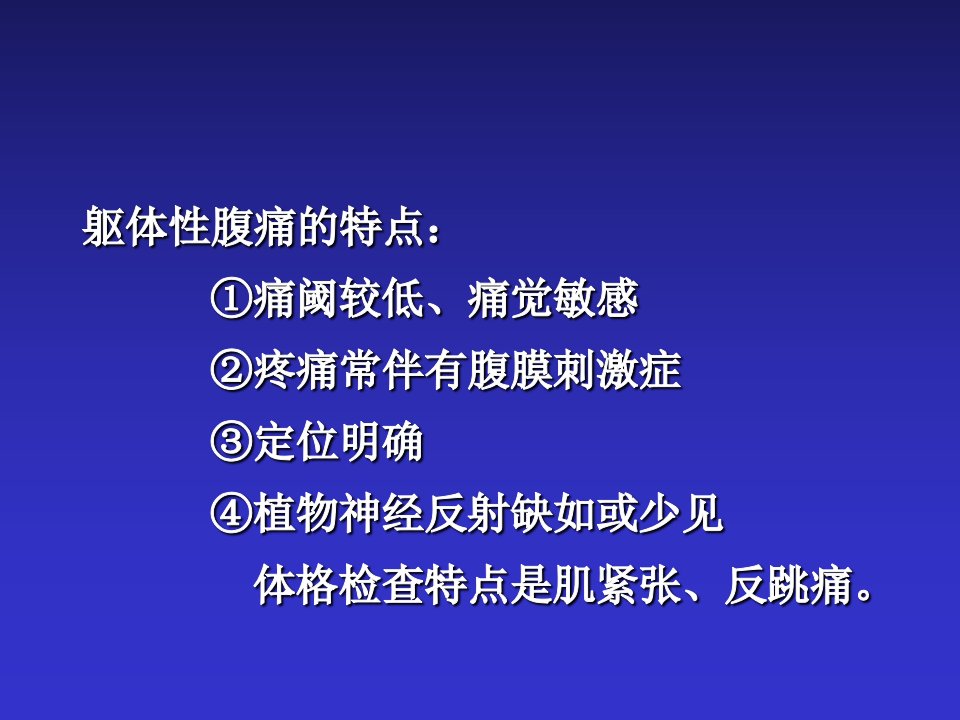 躯体性腹痛的特点：

①痛阈较低、痛觉敏感

②疼痛常伴有腹膜刺激症

③定位明确

④植物神经反射缺如或少见

体格检查特点是肌紧张、反跳痛。